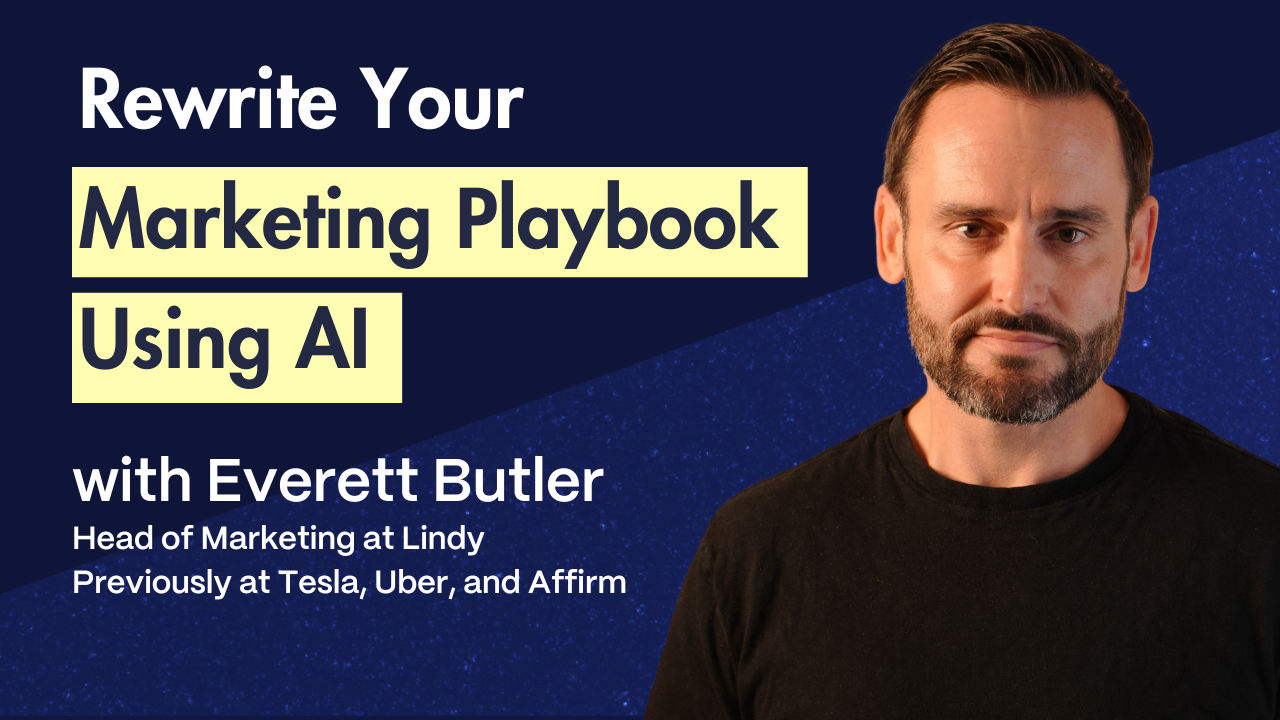 Rewrite Your
Marketing Playbook
Using AI

with Everett Butler
Head of Marketing at Lindy
Previously at Tesla, Uber, and Affirm